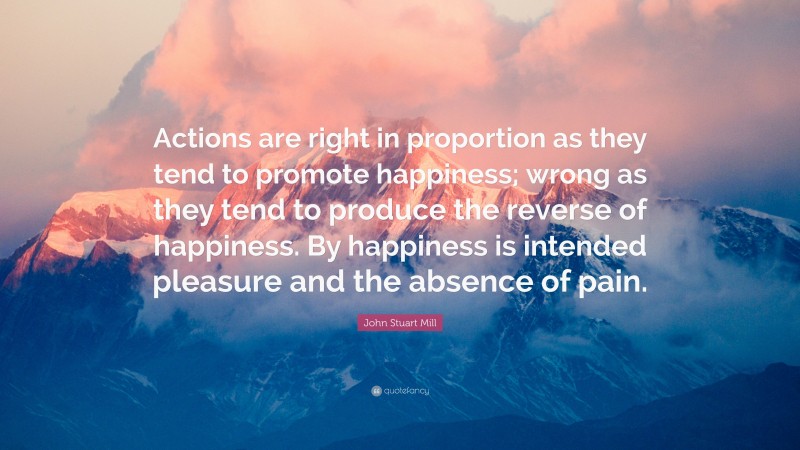 Actions are right in proportion as they tend to promote happiness; wrong as they tend to produce the reverse of happiness. By happiness is intended pleasure and the absence of pain.

John Stuart Mill

quotefancy